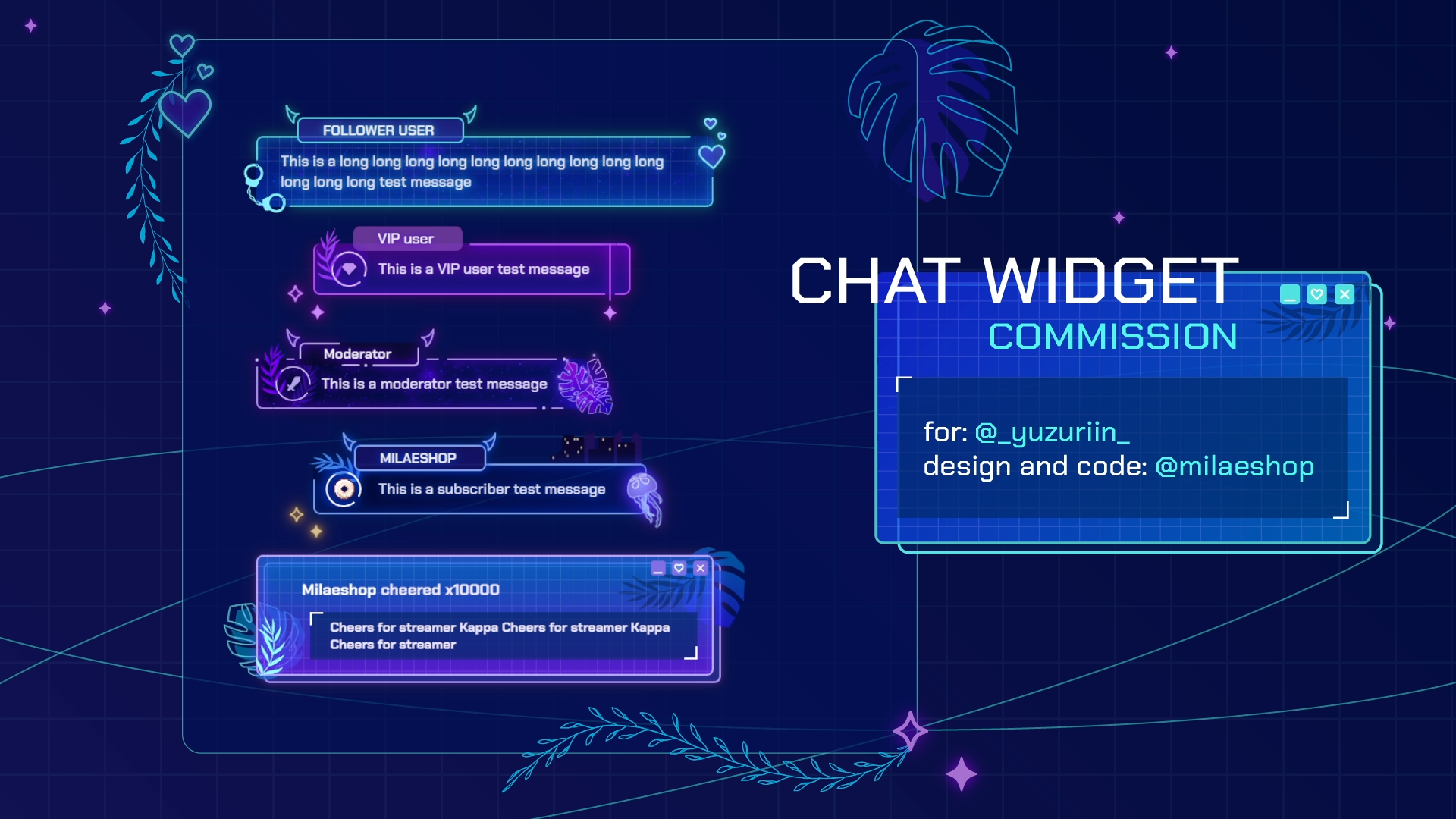 FOLLOWER USER
This is a long long long long long long long long long long long long long test message

VIP user
This is a VIP user test message

Moderator
This is a moderator test message

MILAESHOP
This is a subscriber test message

Milaeshop cheered x10000
Cheers for streamer Kappa Cheers for streamer Kappa Cheers for streamer

CHAT WIDGET
COMMISSION

for: @_yuzuriin_
design and code: @milaeshop